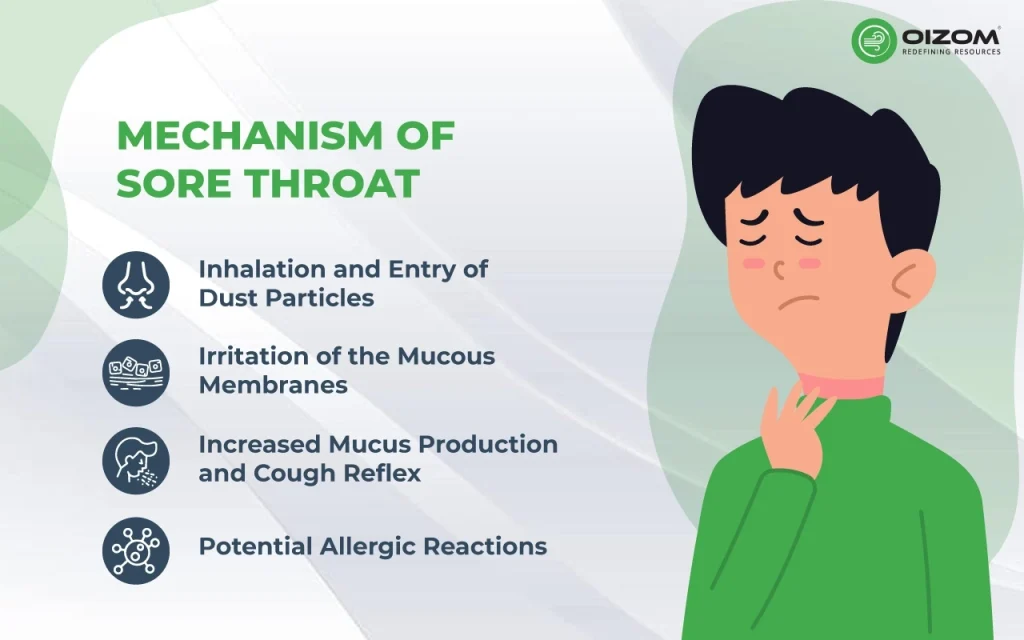 OIZOM
REDEFINING RESOURCES

MECHANISM OF SORE THROAT

Inhalation and Entry of Dust Particles

Irritation of the Mucous Membranes

Increased Mucus Production and Cough Reflex

Potential Allergic Reactions